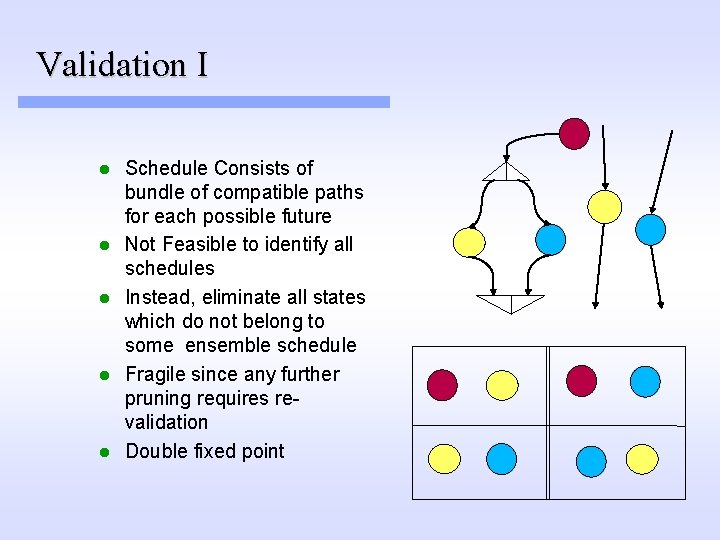 Validation I

- Schedule Consists of bundle of compatible paths for each possible future
- Not Feasible to identify all schedules
- Instead, eliminate all states which do not belong to some ensemble schedule
- Fragile since any further pruning requires re-validation
- Double fixed point